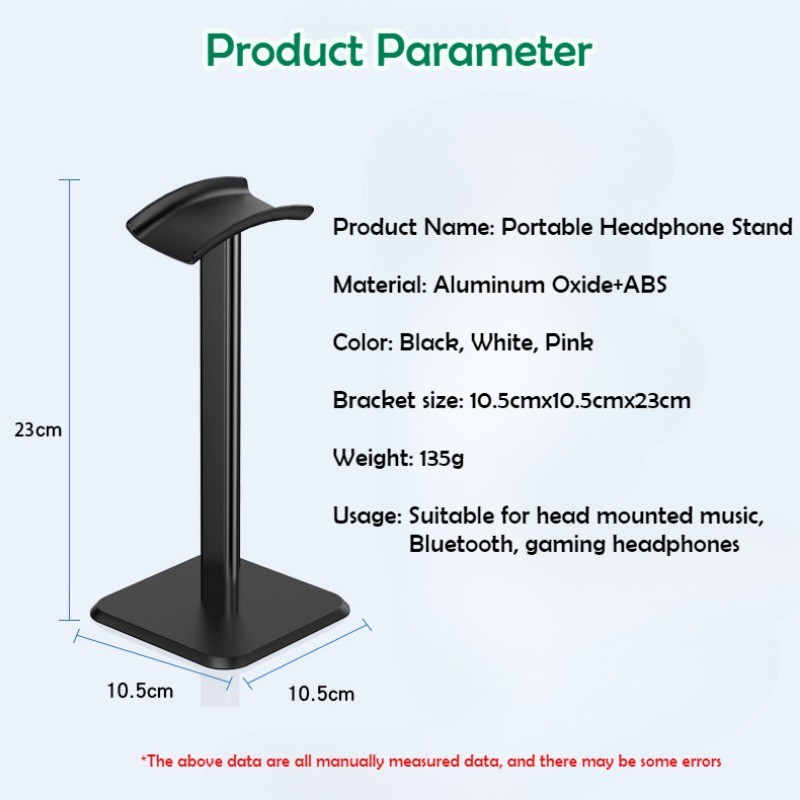 Product Parameter

23cm

10.5cm

10.5cm

Product Name: Portable Headphone Stand

Material: Aluminum Oxide+ABS

Color: Black, White, Pink

Bracket size: 10.5cmx10.5cmx23cm

Weight: 135g

Usage: Suitable for head mounted music, Bluetooth, gaming headphones

*The above data are all manually measured data, and there may be some errors